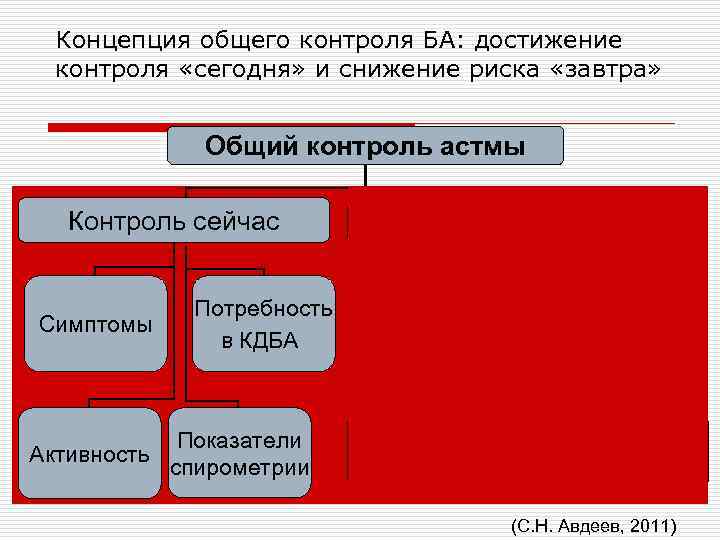 Концепция общего контроля БА: достижение контроля «сегодня» и снижение риска «завтра»

Общий контроль астмы

Контроль сейчас

Симптомы

Потребность в КДБА

Активность

Показатели спирометрии

(С.Н. Авдеев, 2011)